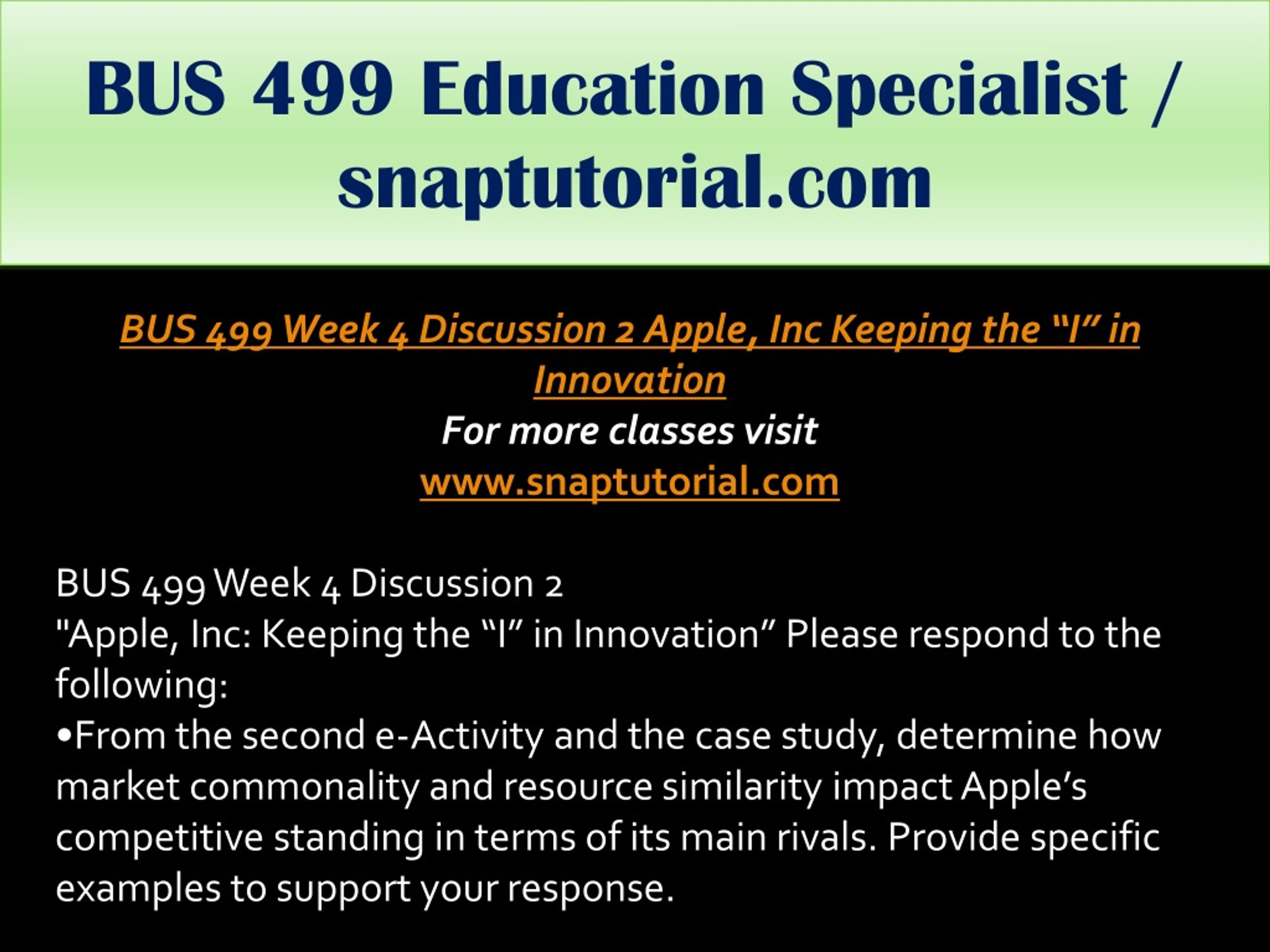 BUS 499 Education Specialist / snaptutorial.com

BUS 499 Week 4 Discussion 2 Apple, Inc Keeping the “I” in Innovation

For more classes visit

www.snaptutorial.com

BUS 499 Week 4 Discussion 2
"Apple, Inc: Keeping the “I” in Innovation” Please respond to the following:
•From the second e-Activity and the case study, determine how market commonality and resource similarity impact Apple’s competitive standing in terms of its main rivals. Provide specific examples to support your response.